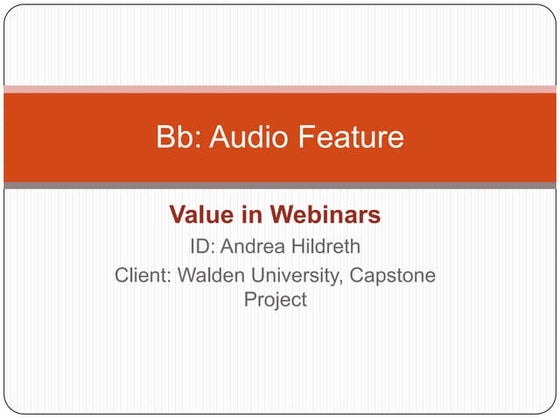 Bb: Audio Feature

Value in Webinars

ID: Andrea Hildreth

Client: Walden University, Capstone Project